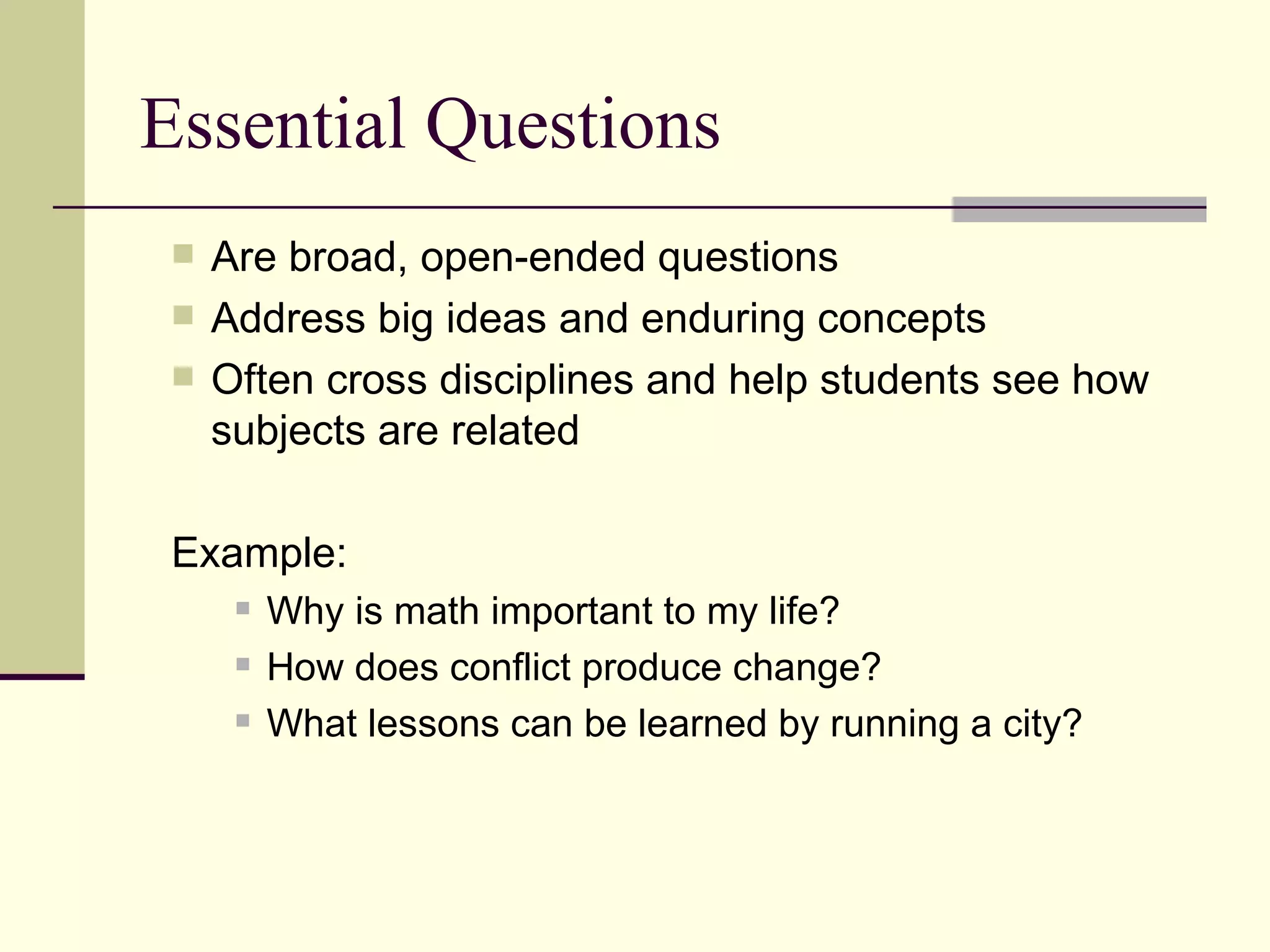 Essential Questions

- Are broad, open-ended questions
- Address big ideas and enduring concepts
- Often cross disciplines and help students see how subjects are related

Example:

- Why is math important to my life?
- How does conflict produce change?
- What lessons can be learned by running a city?